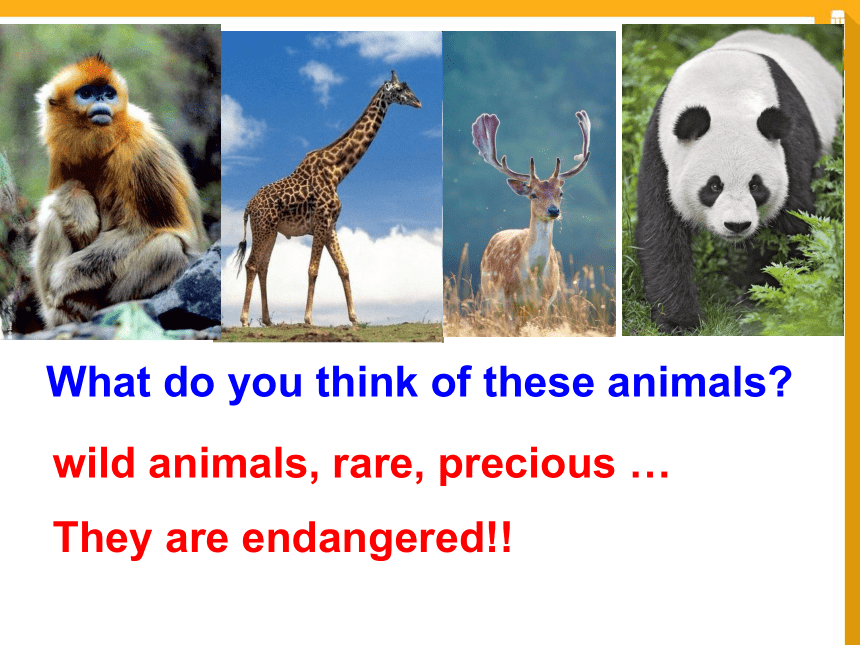 What do you think of these animals?

wild animals, rare, precious …

They are endangered!!